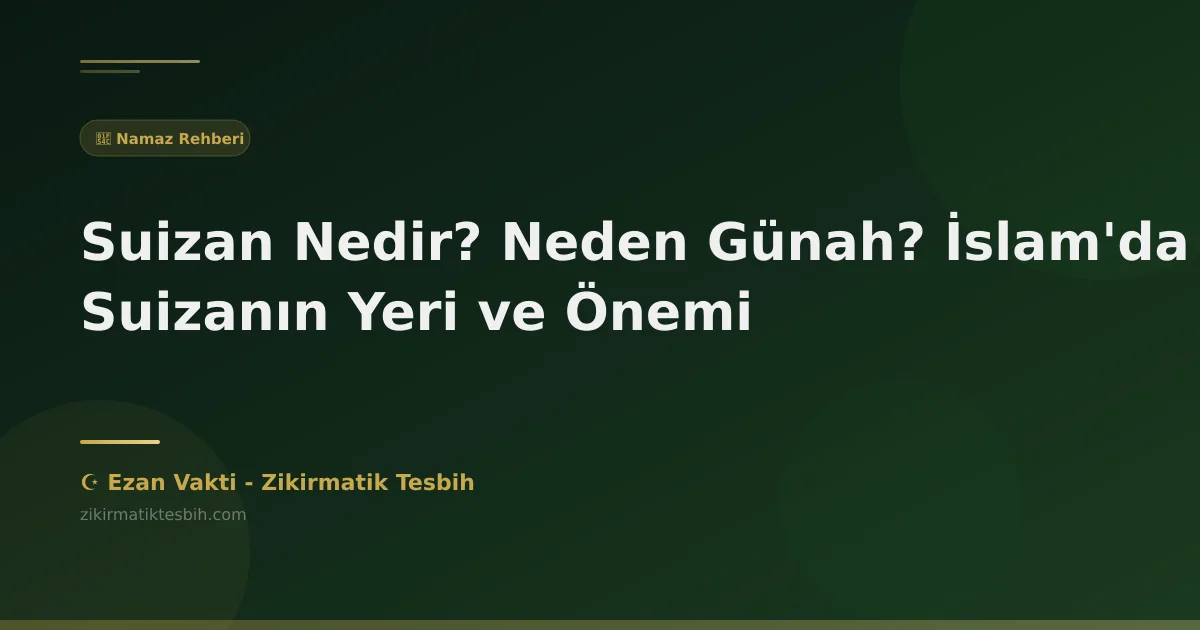 Namaz Rehberi

Suizan Nedir? Neden Günah? İslam'da Suizanın Yeri ve Önemi

☪ Ezan Vakti - Zikirmatik Tesbih

zikirmatiktesbih.com